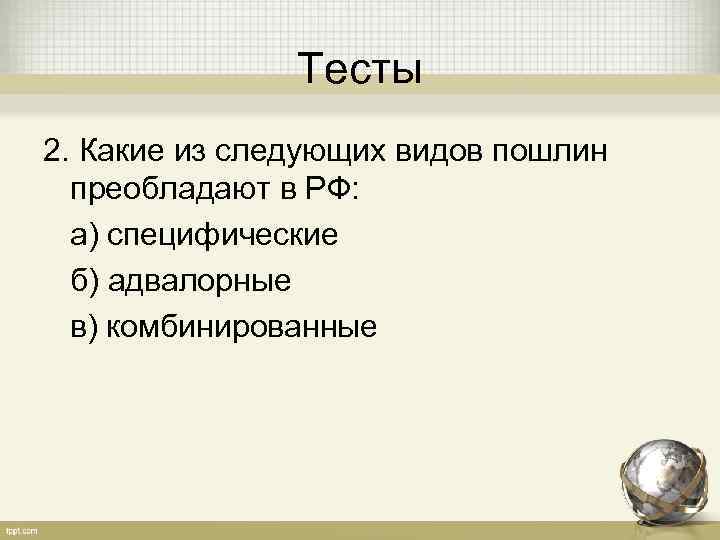 Тесты

2. Какие из следующих видов пошлин преобладают в РФ:

а) специфические

б) адвалорные

в) комбинированные

fppt.com